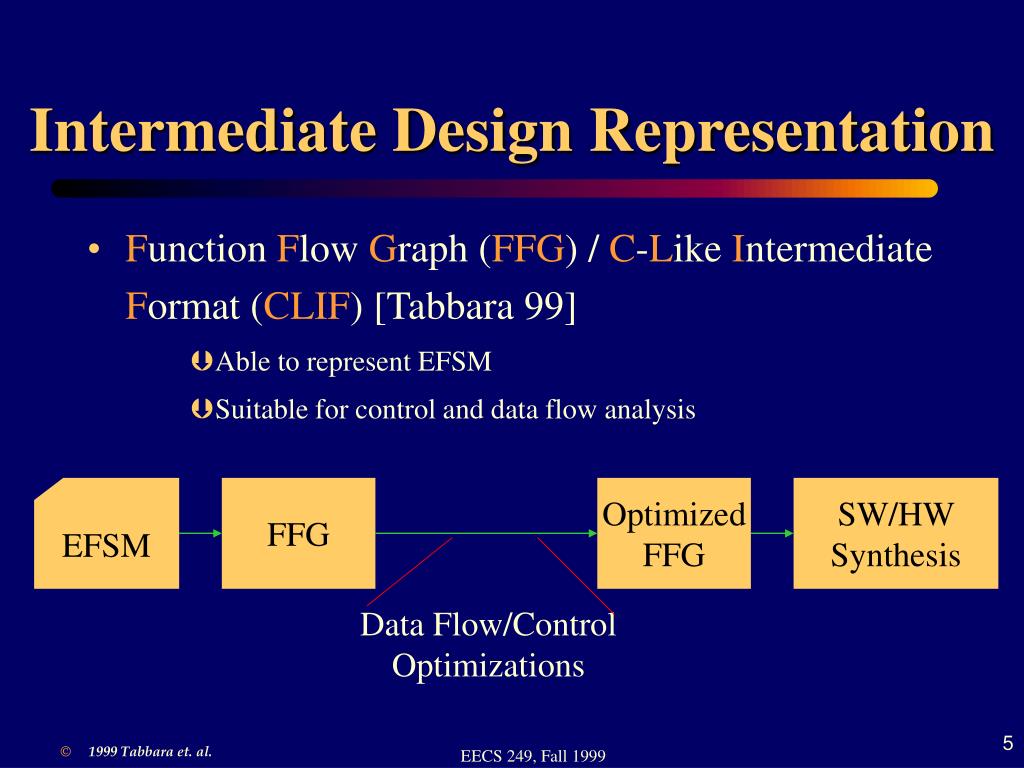 Intermediate Design Representation

• Function Flow Graph (FFG) / C-Like Intermediate Format (CLIF) [Tabbara 99]

Þ Able to represent EFSM

Þ Suitable for control and data flow analysis

EFSM

FFG

Optimized FFG

SW/HW Synthesis

Data Flow/Control Optimizations

© 1999 Tabbara et. al.

EECS 249, Fall 1999

5